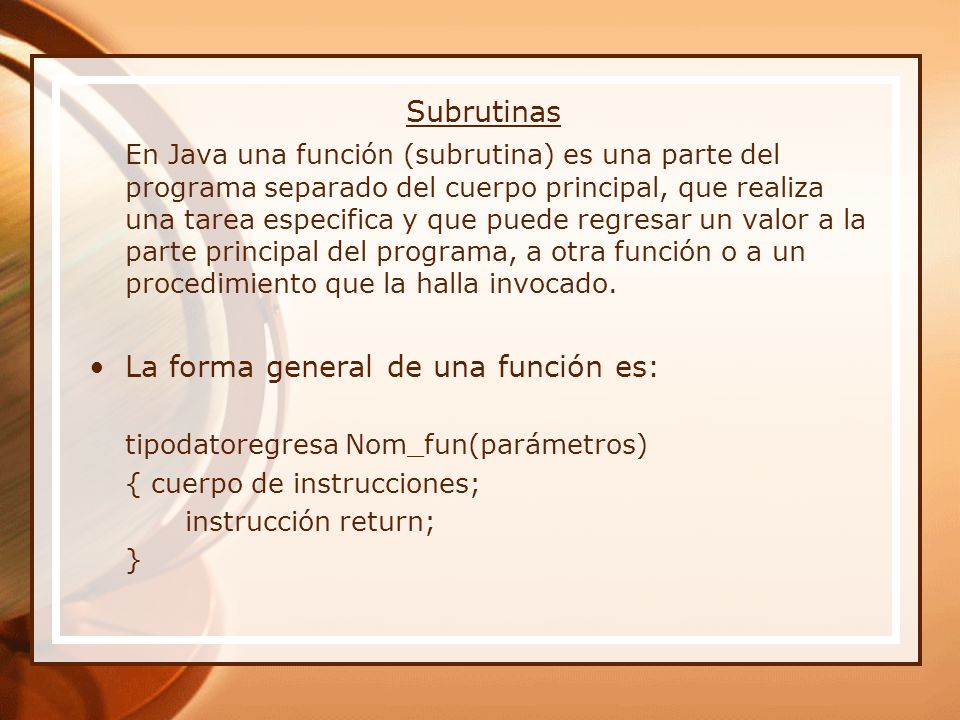 Subrutinas

En Java una función (subrutina) es una parte del programa separado del cuerpo principal, que realiza una tarea especifica y que puede regresar un valor a la parte principal del programa, a otra función o a un procedimiento que la halla invocado.

• La forma general de una función es:

tipodatoregresa Nom_fun(parámetros)
{ cuerpo de instrucciones;
instrucción return;
}